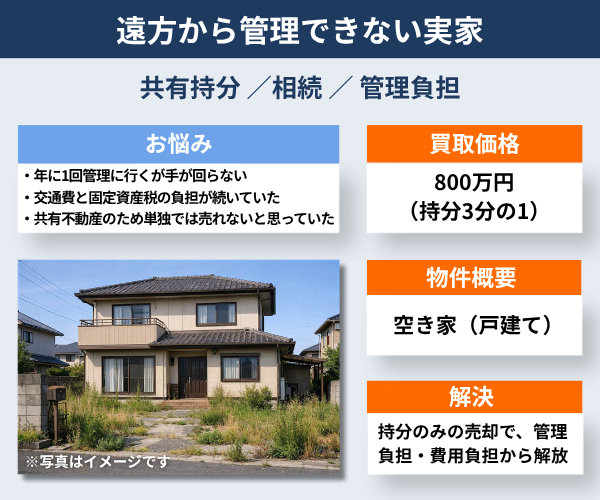 遠方から管理できない実家

共有持分 ／相続 ／ 管理負担

お悩み

・年に1回管理に行くが手が回らない
・交通費と固定資産税の負担が続いていた
・共有不動産のため単独では売れないと思っていた

※写真はイメージです

買取価格

800万円
（持分3分の1）

物件概要

空き家（戸建て）

解決

持分のみの売却で、管理負担・費用負担から解放